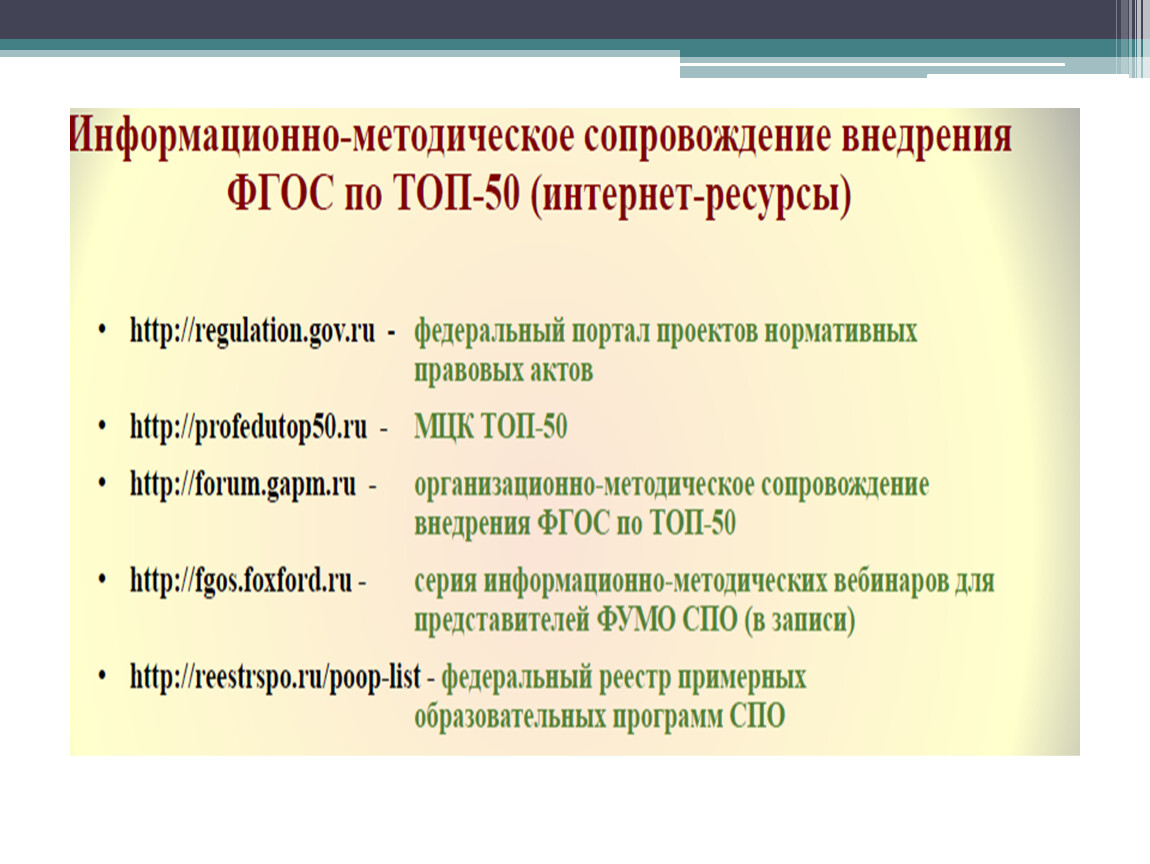 Информационно-методическое сопровождение внедрения ФГОС по ТОП-50 (интернет-ресурсы)

• http://regulation.gov.ru - федеральный портал проектов нормативных правовых актов

• http://profedutop50.ru - МЦК ТОП-50

• http://forum.gapm.ru - организационно-методическое сопровождение внедрения ФГОС по ТОП-50

• http://fgos.foxford.ru - серия информационно-методических вебинаров для представителей ФУМО СПО (в записи)

• http://reestrspo.ru/poop-list - федеральный реестр примерных образовательных программ СПО